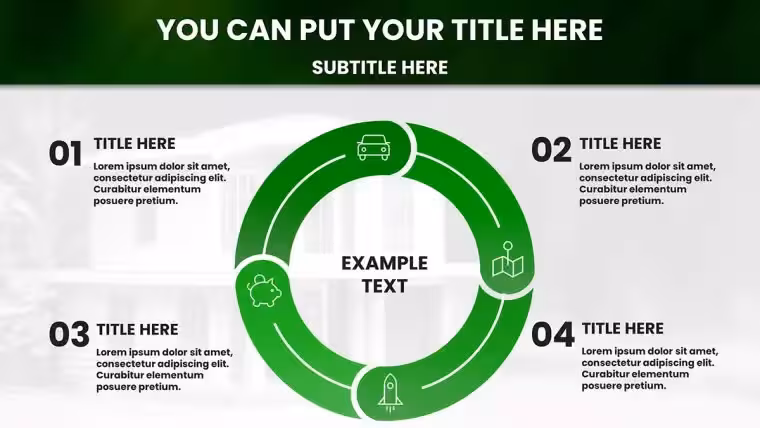 YOU CAN PUT YOUR TITLE HERE

SUBTITLE HERE

01 TITLE HERE
Lorem ipsum dolor sit amet, consectetur adipiscing elit. Curabitur elementum posuere pretium.

02 TITLE HERE
Lorem ipsum dolor sit amet, consectetur adipiscing elit. Curabitur elementum posuere pretium.

EXAMPLE TEXT

03 TITLE HERE
Lorem ipsum dolor sit amet, consectetur adipiscing elit. Curabitur elementum posuere pretium.

04 TITLE HERE
Lorem ipsum dolor sit amet, consectetur adipiscing elit. Curabitur elementum posuere pretium.